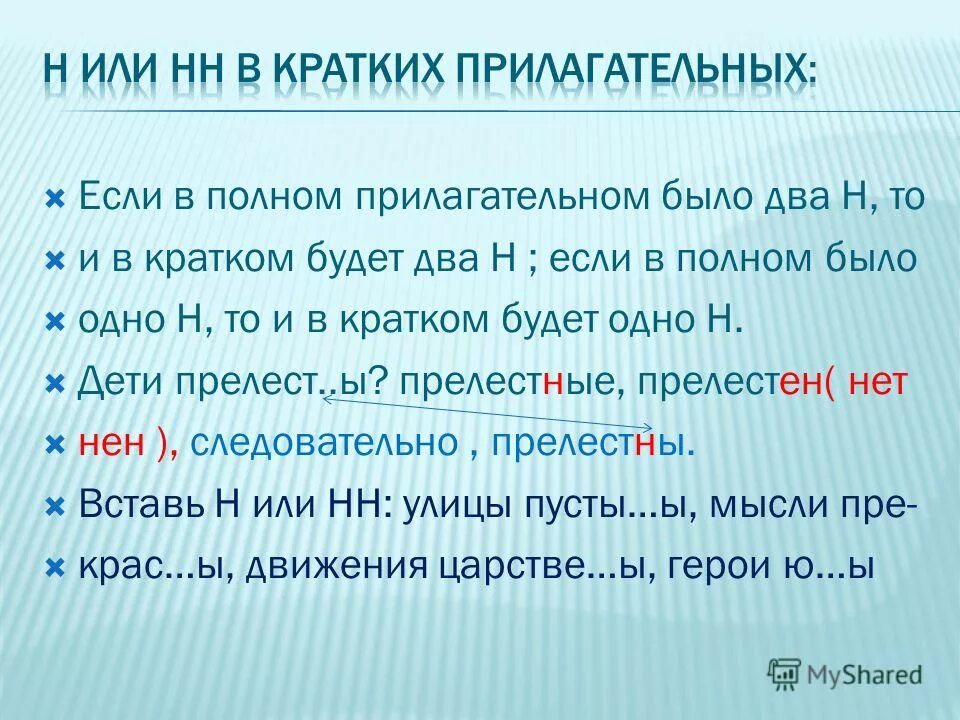 Н ИЛИ НН В КРАТКИХ ПРИЛАГАТЕЛЬНЫХ:

Если в полном прилагательном было два Н, то

и в кратком будет два Н ; если в полном было

одно Н, то и в кратком будет одно Н.

Дети прелест..ы? прелестные, прелестен( нет

нен ), следовательно , прелестны.

Вставь Н или НН: улицы пусты…ы, мысли пре-

крас…ы, движения царстве…ы, герои ю…ы

MyShared